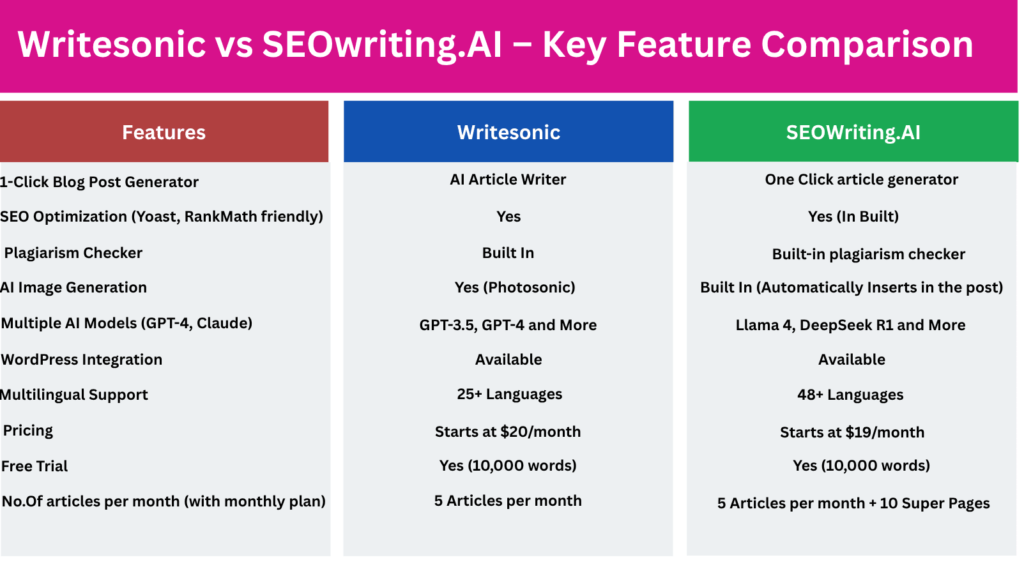 Writesonic vs SEOwriting.AI – Key Feature Comparison

| Features | Writesonic | SEOWriting.AI |
|---|---|---|
| 1-Click Blog Post Generator | AI Article Writer | One Click article generator |
| SEO Optimization (Yoast, RankMath friendly) | Yes | Yes (In Built) |
| Plagiarism Checker | Built In | Built-in plagiarism checker |
| AI Image Generation | Yes (Photosonic) | Built In (Automatically Inserts in the post) |
| Multiple AI Models (GPT-4, Claude) | GPT-3.5, GPT-4 and More | Llama 4, DeepSeek R1 and More |
| WordPress Integration | Available | Available |
| Multilingual Support | 25+ Languages | 48+ Languages |
| Pricing | Starts at \$20/month | Starts at \$19/month |
| Free Trial | Yes (10,000 words) | Yes (10,000 words) |
| No.Of articles per month (with monthly plan) | 5 Articles per month | 5 Articles per month + 10 Super Pages |